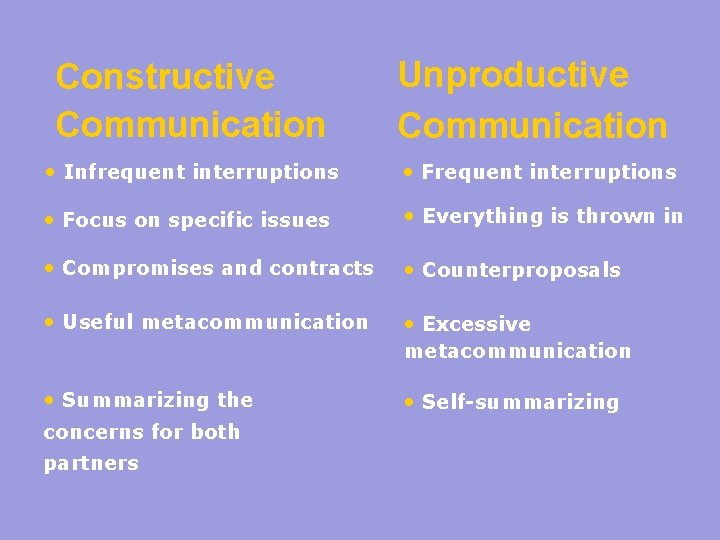 Constructive Communication

• Infrequent interruptions

• Focus on specific issues

• Compromises and contracts

• Useful metacommunication

• Summarizing the concerns for both partners

Unproductive Communication

• Frequent interruptions

• Everything is thrown in

• Counterproposals

• Excessive metacommunication

• Self-summarizing